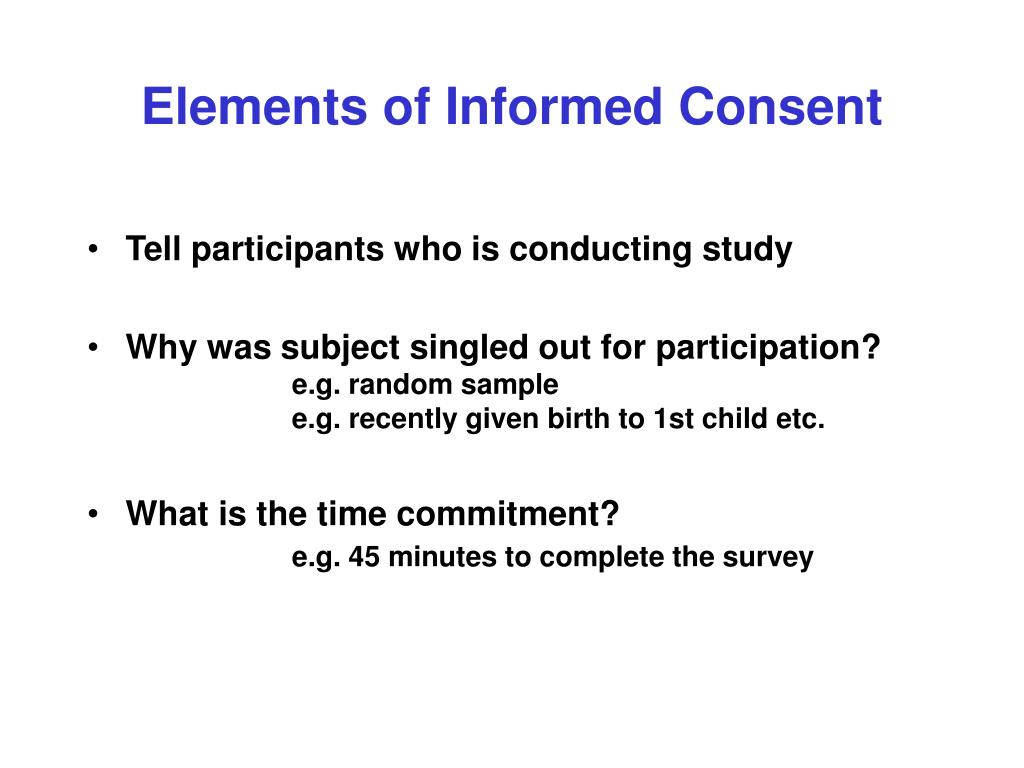 Elements of Informed Consent

• Tell participants who is conducting study

• Why was subject singled out for participation?
e.g. random sample
e.g. recently given birth to 1st child etc.

• What is the time commitment?
e.g. 45 minutes to complete the survey